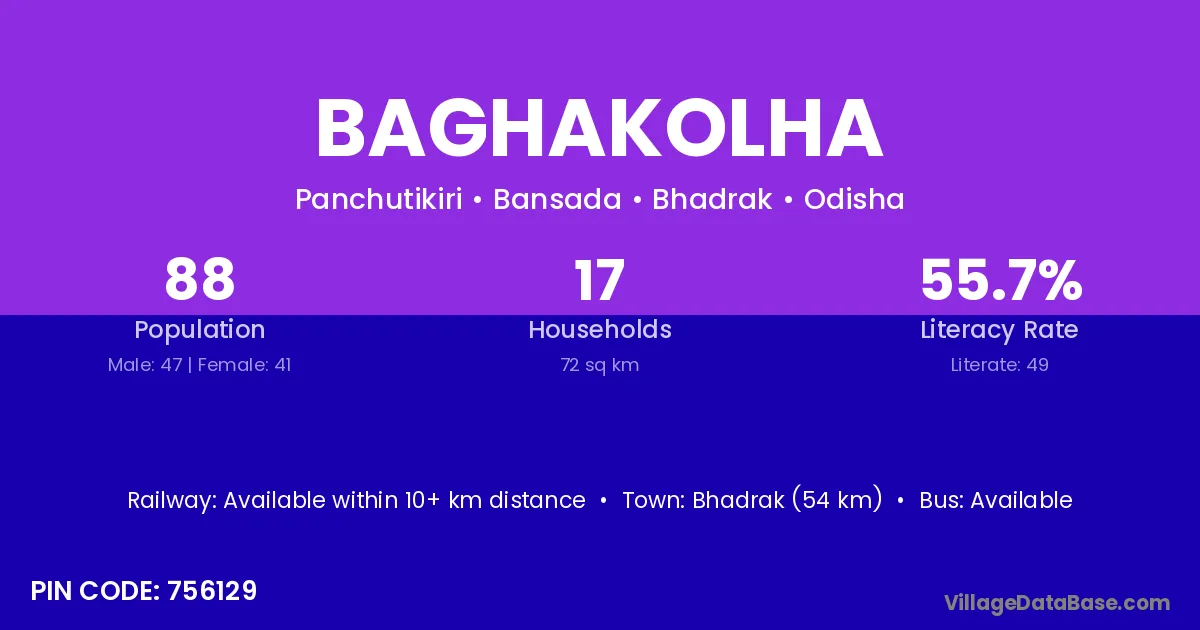 BAGHAKOLHA

Panchutikiri • Bansada • Bhadrak • Odisha

88
Population
Male: 47 | Female: 41

17
Households
72 sq km

55.7%
Literacy Rate
Literate: 49

Railway: Available within 10+ km distance • Town: Bhadrak (54 km) • Bus: Available

PIN CODE: 756129

VillageDataBase.com